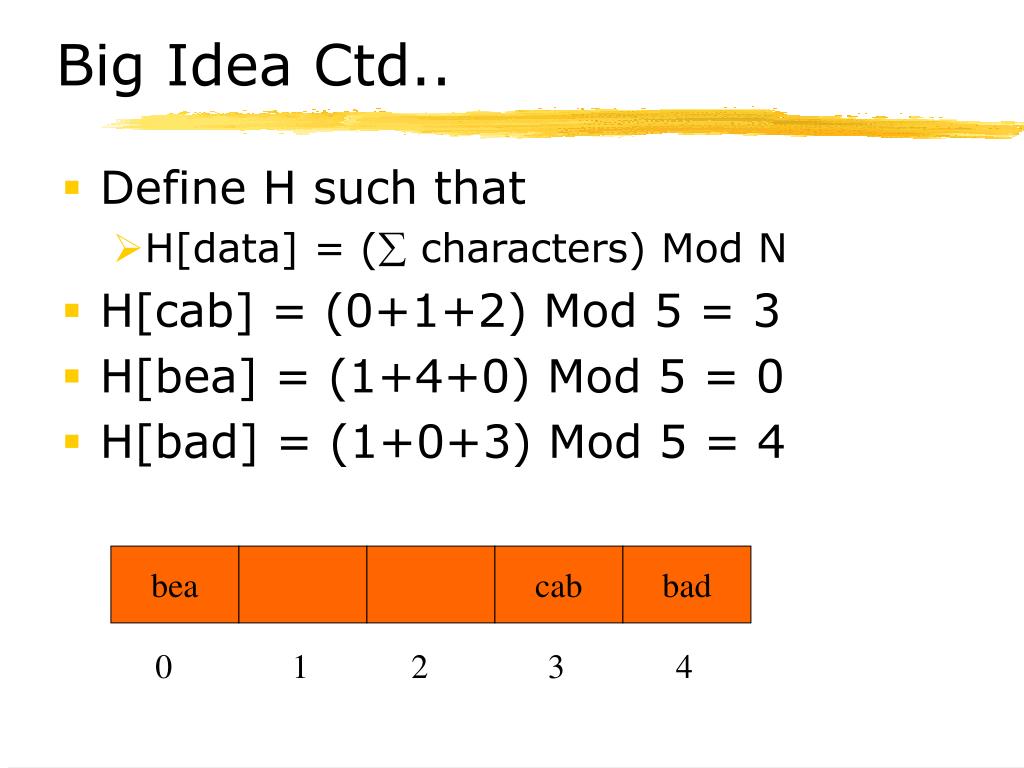 Big Idea Ctd..

Define H such that

H[data] = ($\sum$ characters) Mod N

H[cab] = (0+1+2) Mod 5 = 3

H[bea] = (1+4+0) Mod 5 = 0

H[bad] = (1+0+3) Mod 5 = 4

| bea | | | cab | bad |
|---|---|---|---|---|
| 0 | 1 | 2 | 3 | 4 |